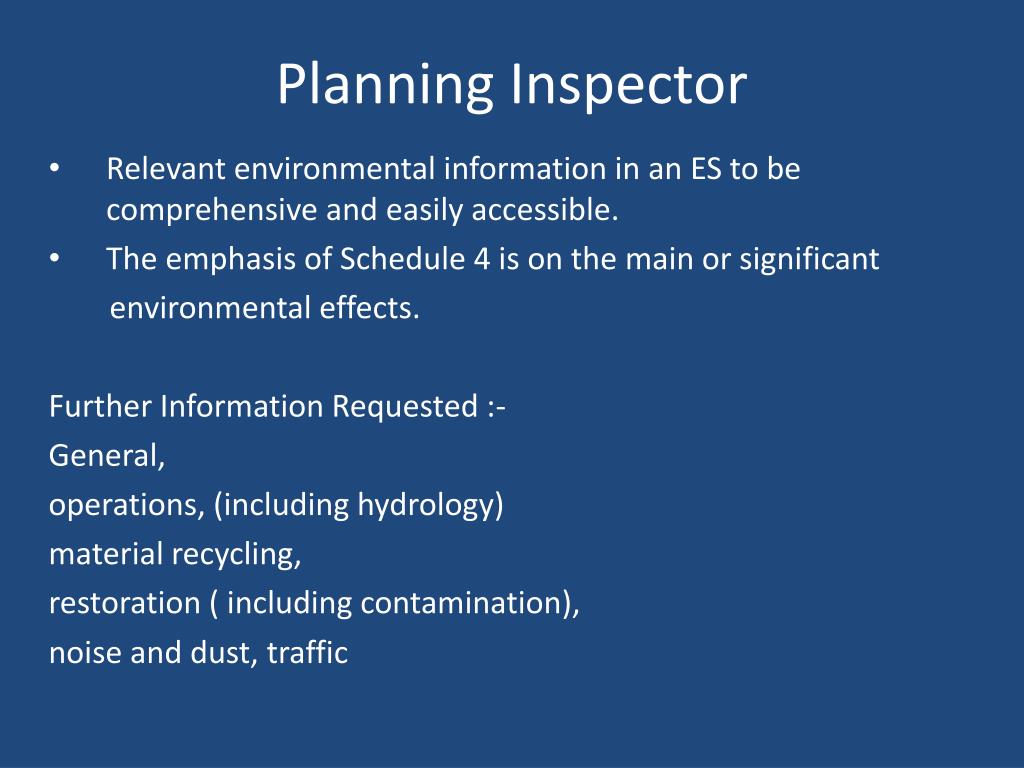 Planning Inspector

• Relevant environmental information in an ES to be comprehensive and easily accessible.
• The emphasis of Schedule 4 is on the main or significant environmental effects.

Further Information Requested :-
General,
operations, (including hydrology)
material recycling,
restoration ( including contamination),
noise and dust, traffic